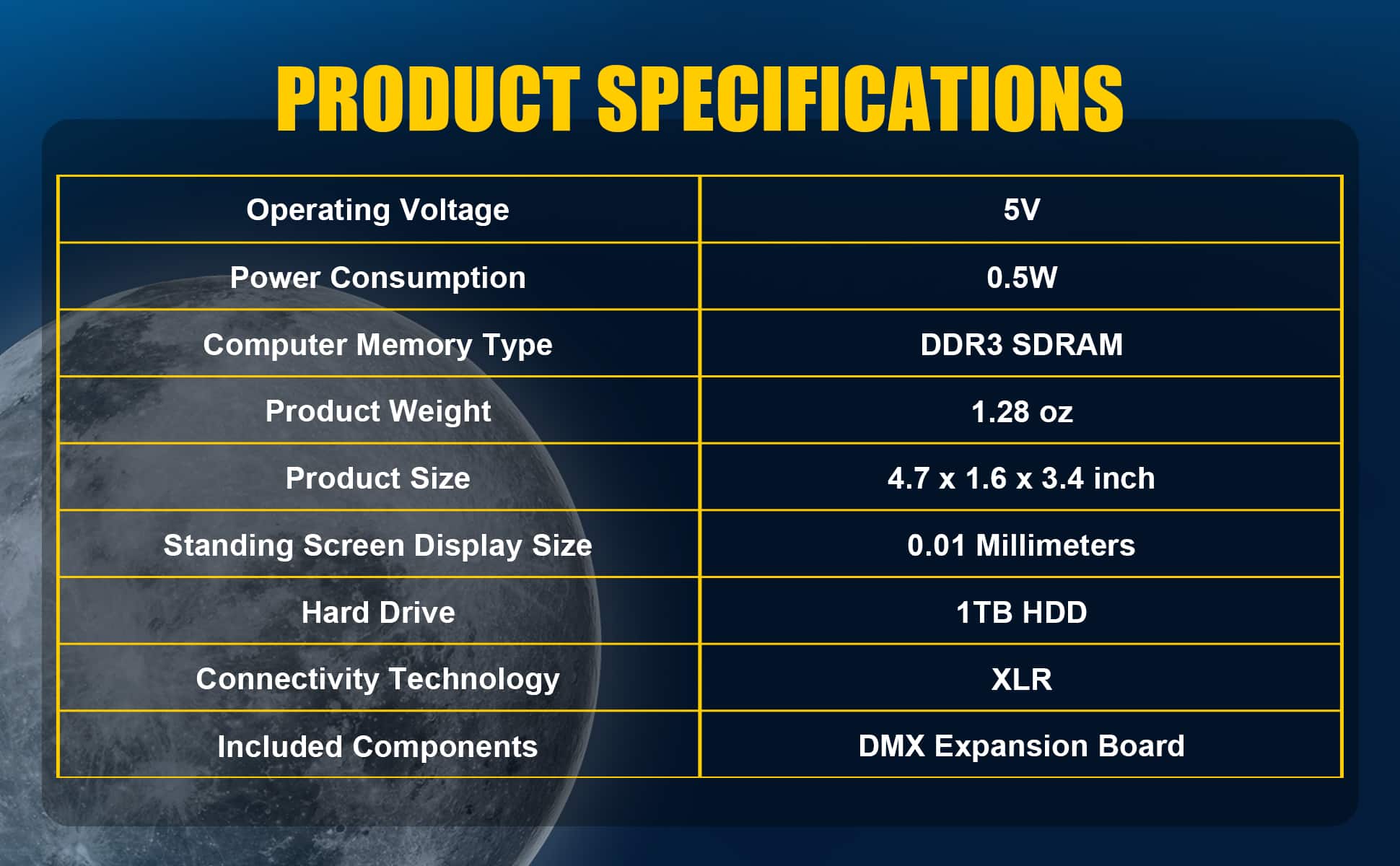 PRODUCT SPECIFICATIONS

| Operating Voltage | 5V |
|---|---|
| Power Consumption | 0.5W |
| Computer Memory Type | DDR3 SDRAM |
| Product Weight | 1.28 oz |
| Product Size | 4.7 x 1.6 x 3.4 inch |
| Standing Screen Display Size | 0.01 Millimeters |
| Hard Drive | 1TB HDD |
| Connectivity Technology | XLR |
| Included Components | DMX Expansion Board |